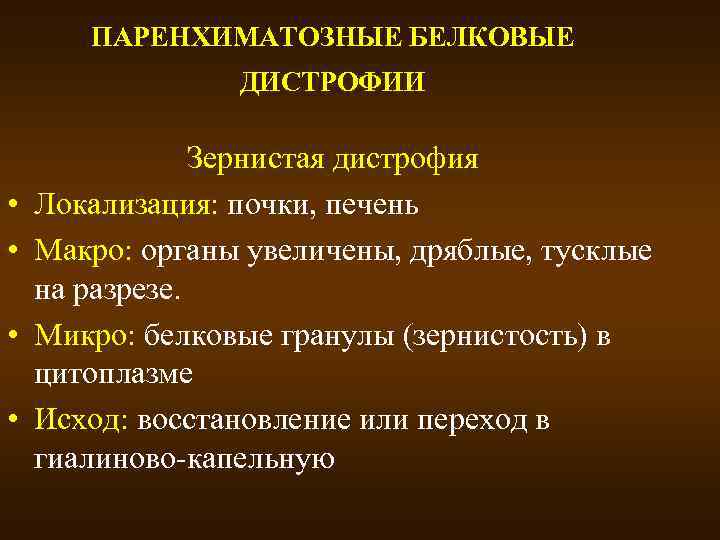 ПАРЕНХИМАТОЗНЫЕ БЕЛКОВЫЕ ДИСТРОФИИ

Зернистая дистрофия

• Локализация: почки, печень
• Макро: органы увеличены, дряблые, тусклые на разрезе.
• Микро: белковые гранулы (зернистость) в цитоплазме
• Исход: восстановление или переход в гиалиново-капельную